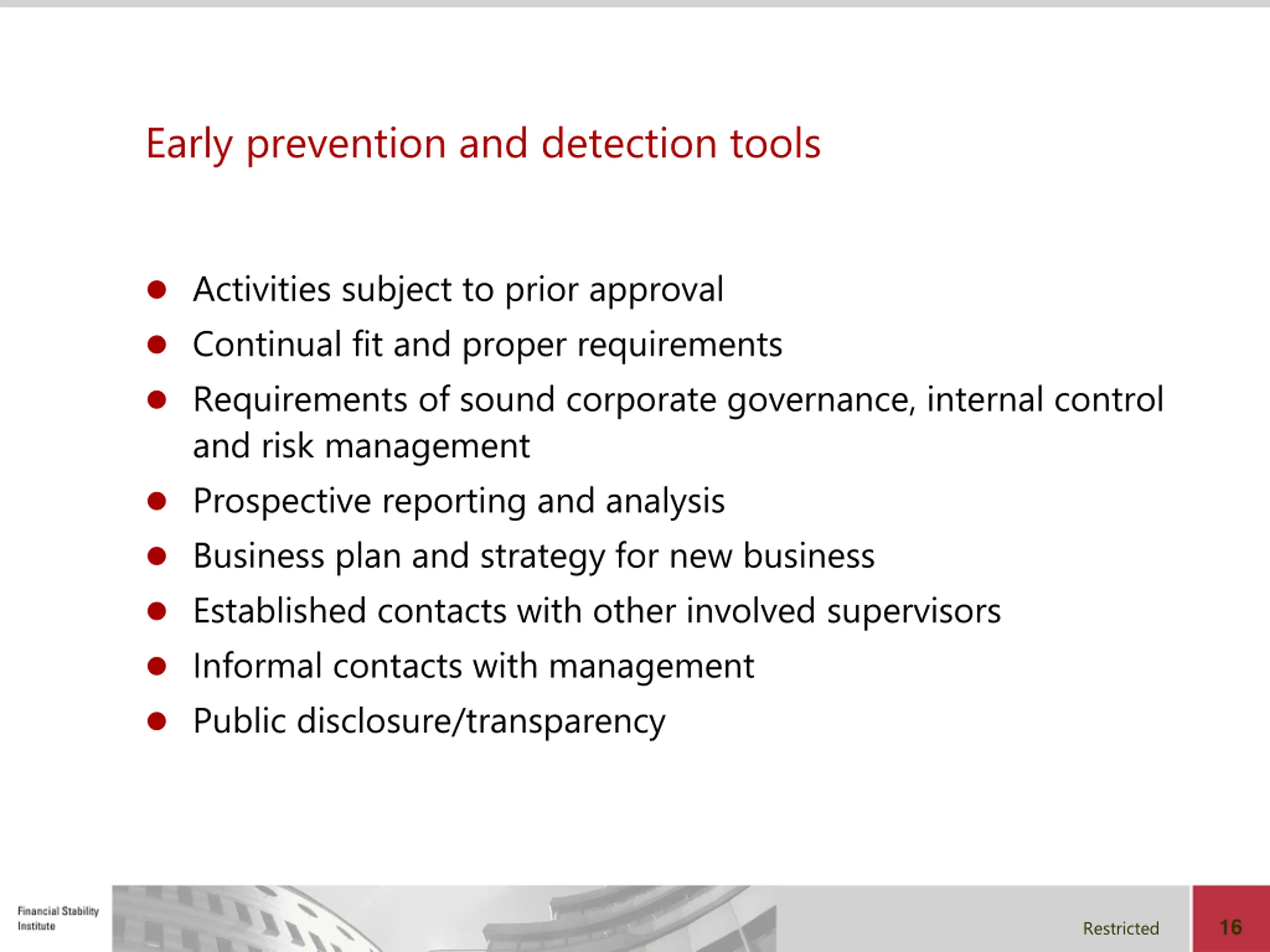 Early prevention and detection tools

- Activities subject to prior approval
- Continual fit and proper requirements
- Requirements of sound corporate governance, internal control and risk management
- Prospective reporting and analysis
- Business plan and strategy for new business
- Established contacts with other involved supervisors
- Informal contacts with management
- Public disclosure/transparency

Financial Stability Institute

Restricted

16